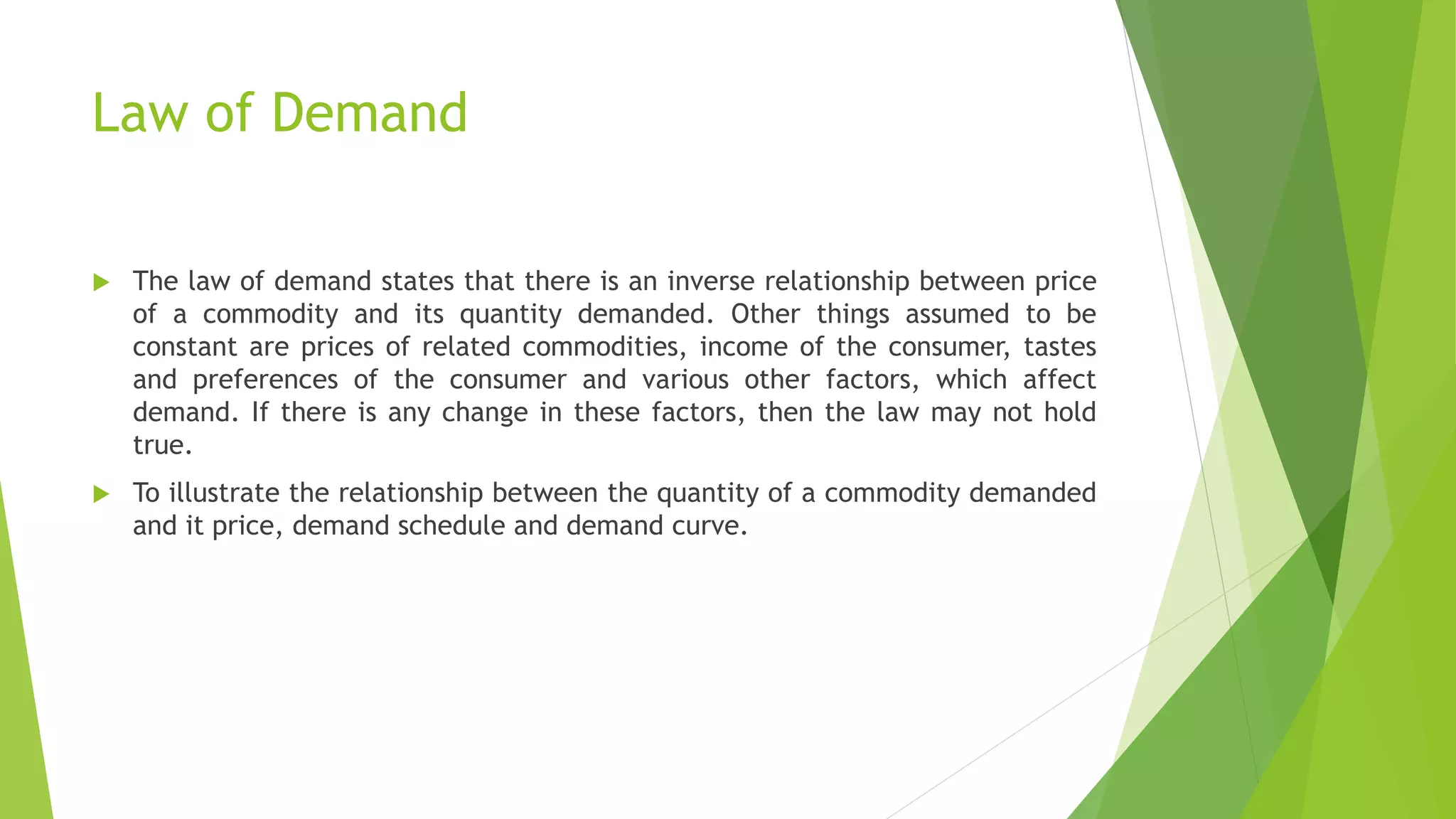 Law of Demand

The law of demand states that there is an inverse relationship between price of a commodity and its quantity demanded. Other things assumed to be constant are prices of related commodities, income of the consumer, tastes and preferences of the consumer and various other factors, which affect demand. If there is any change in these factors, then the law may not hold true.

To illustrate the relationship between the quantity of a commodity demanded and it price, demand schedule and demand curve.